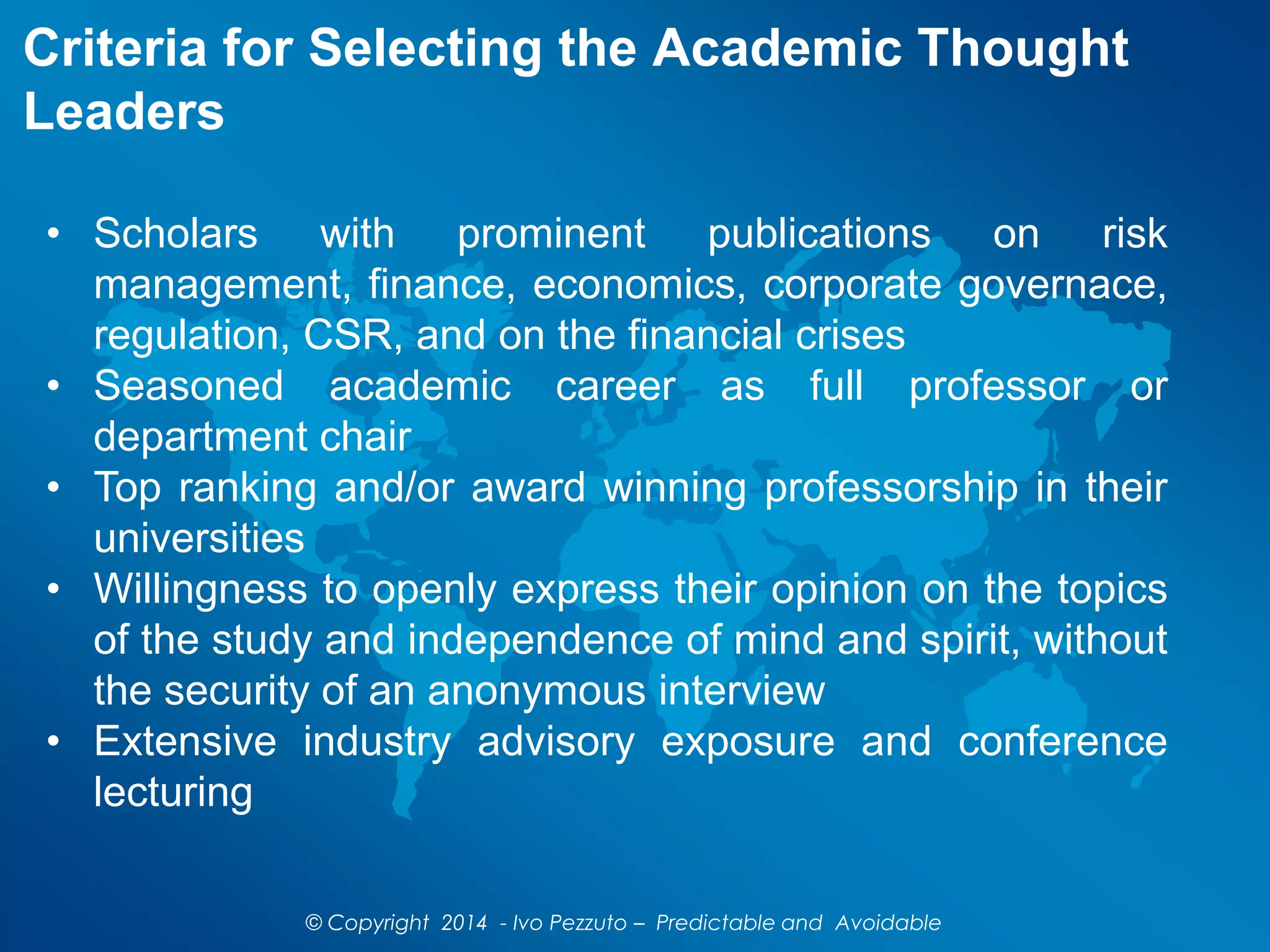 Criteria for Selecting the Academic Thought Leaders

• Scholars with prominent publications on risk management, finance, economics, corporate governace, regulation, CSR, and on the financial crises
• Seasoned academic career as full professor or department chair
• Top ranking and/or award winning professorship in their universities
• Willingness to openly express their opinion on the topics of the study and independence of mind and spirit, without the security of an anonymous interview
• Extensive industry advisory exposure and conference lecturing

© Copyright 2014 - Ivo Pezzuto – Predictable and Avoidable